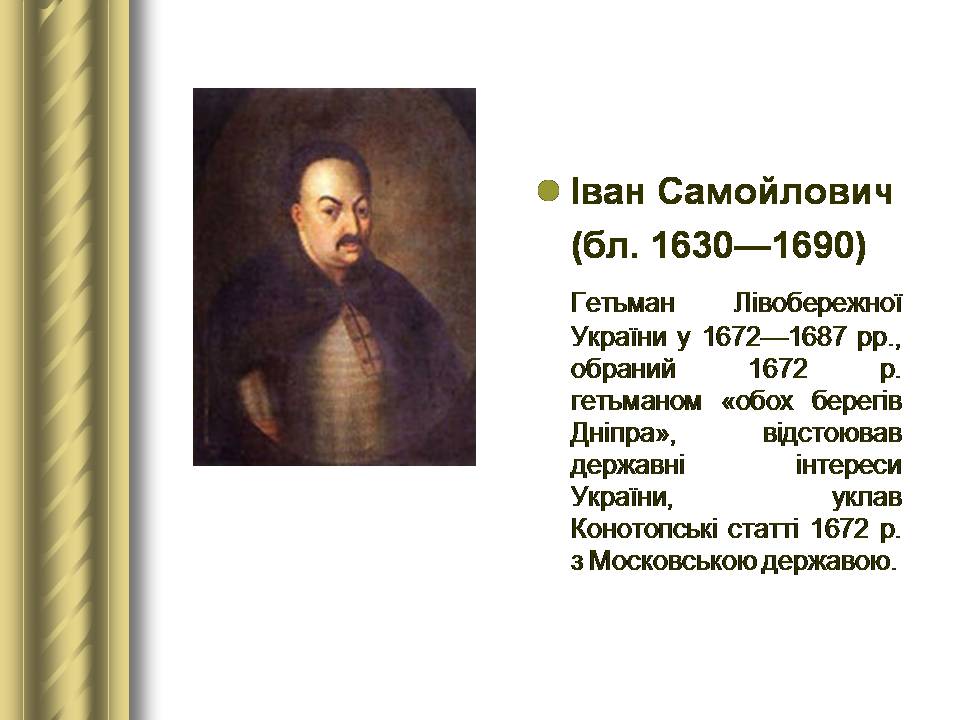 Іван Самойлович (бл. 1630—1690)

Гетьман Лівобережної України у 1672—1687 рр., обраний 1672 р. гетьманом «обох берегів Дніпра», відстоював державні інтереси України, уклав Конотопські статті 1672 р. з Московською державою.